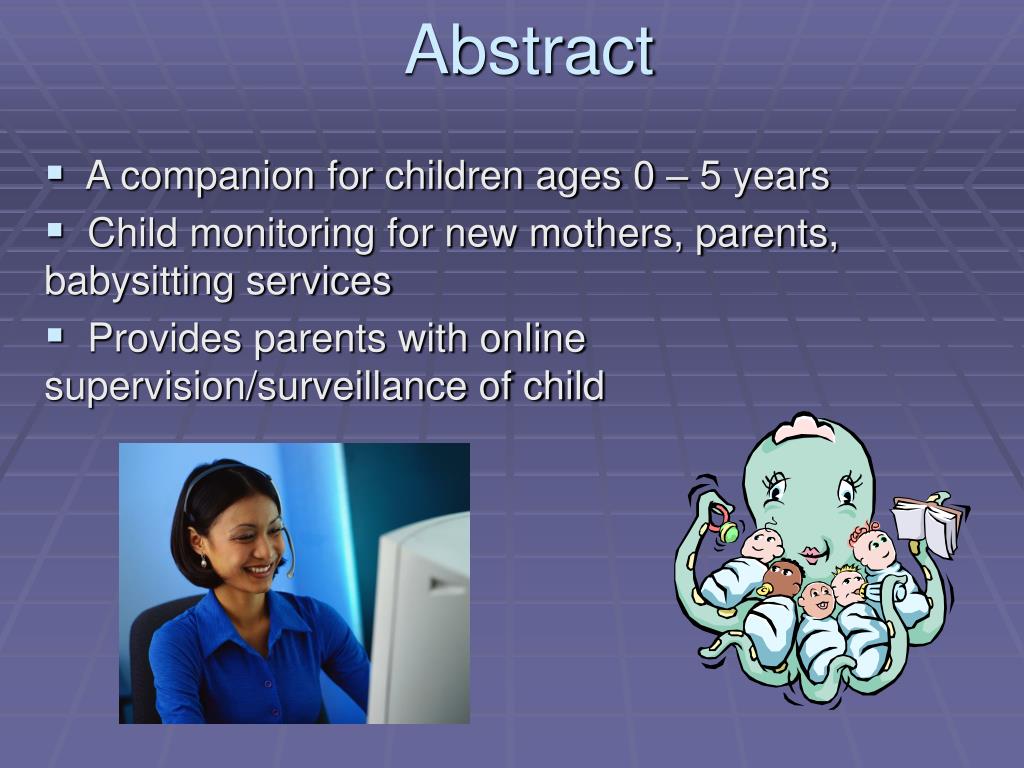 Abstract

▪ A companion for children ages 0 – 5 years

▪ Child monitoring for new mothers, parents, babysitting services

▪ Provides parents with online supervision/surveillance of child